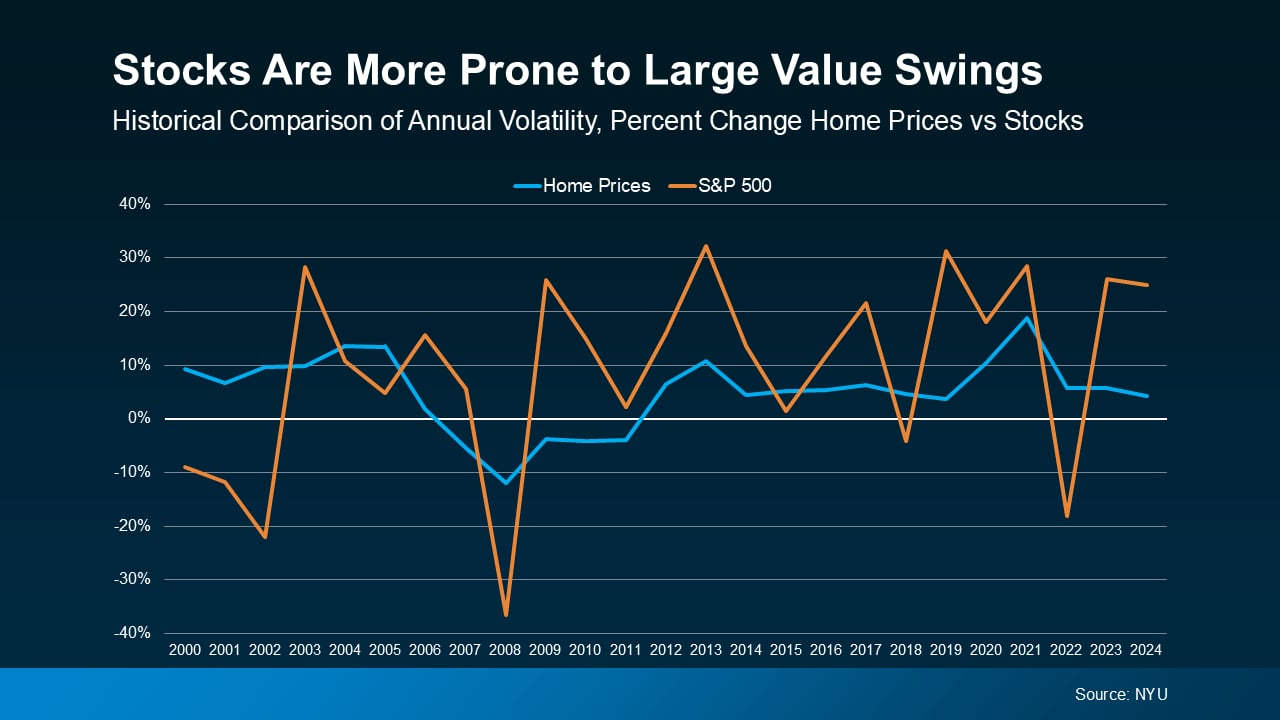 Stocks Are More Prone to Large Value Swings

Historical Comparison of Annual Volatility, Percent Change Home Prices vs Stocks

Home Prices S&P 500

40%
30%
20%
10%
0%
-10%
-20%
-30%
-40%

2000 2001 2002 2003 2004 2005 2006 2007 2008 2009 2010 2011 2012 2013 2014 2015 2016 2017 2018 2019 2020 2021 2022 2023 2024

Source: NYU